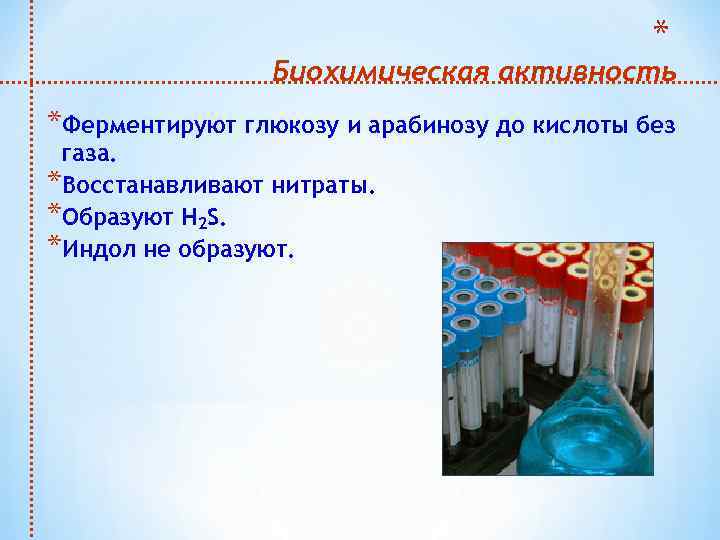 *

Биохимическая активность

*Ферментируют глюкозу и арабинозу до кислоты без газа.
*Восстанавливают нитраты.
*Образуют $H_2S$.
*Индол не образуют.